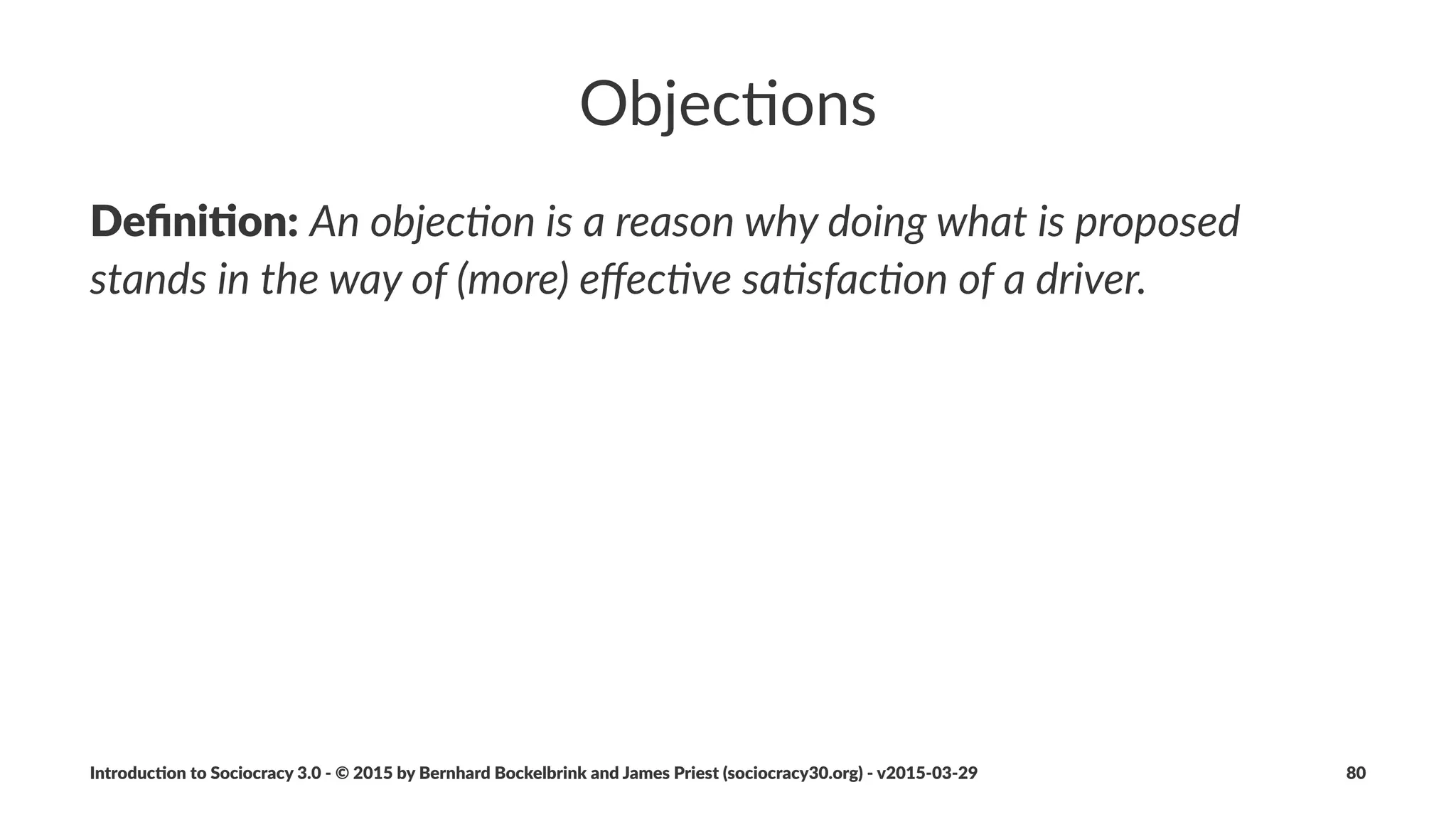 Objections

Definition: An objection is a reason why doing what is proposed stands in the way of (more) effective satisfaction of a driver.

Introduction to Sociocracy 3.0 - © 2015 by Bernhard Bockelbrink and James Priest (sociocracy30.org) - v2015-03-29

80